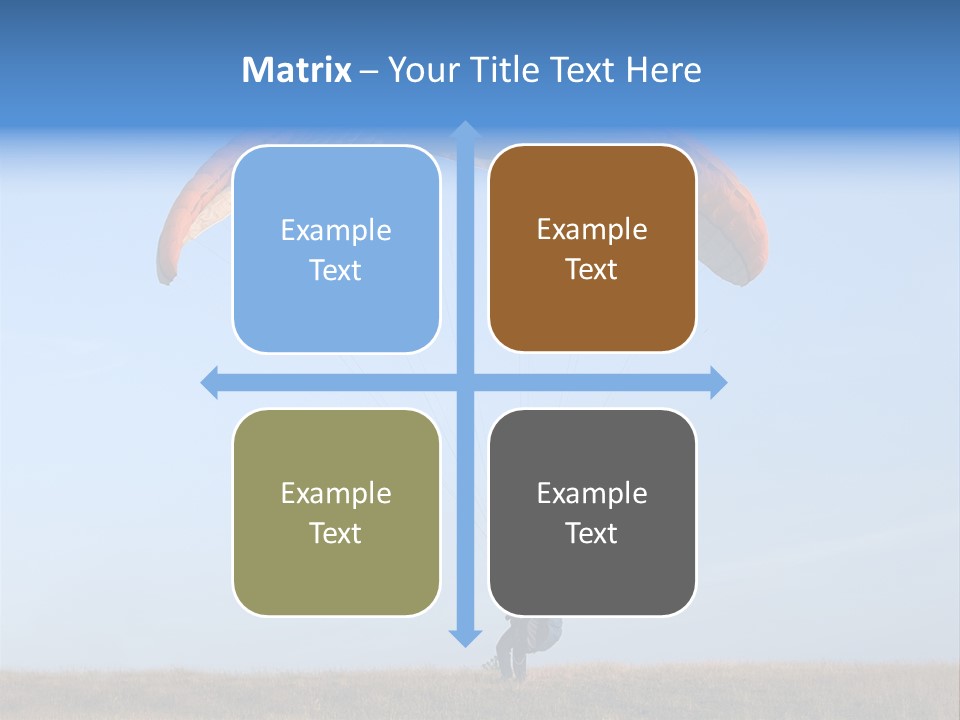 Matrix – Your Title Text Here

Example Text

Example Text

Example Text

Example Text